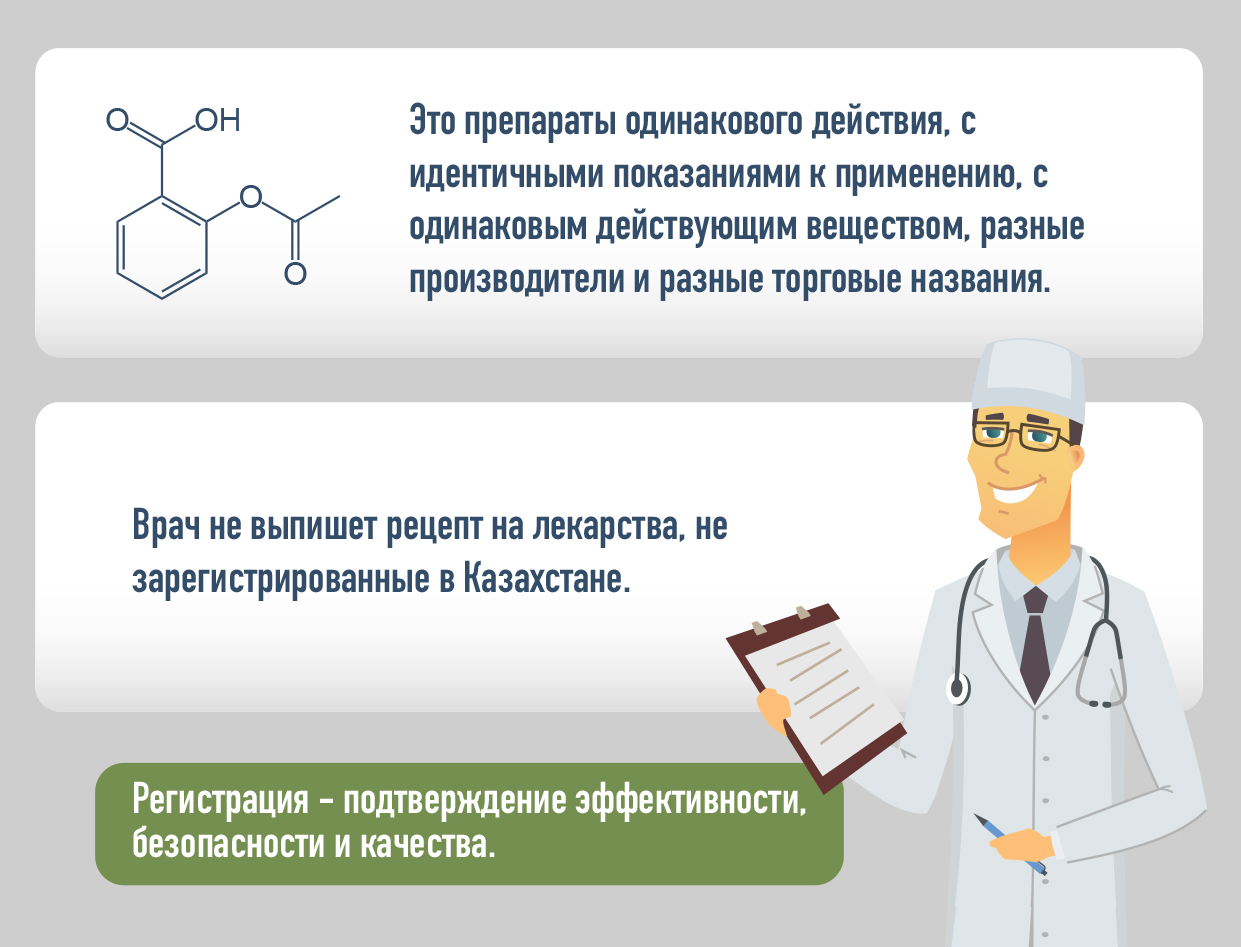 O OH

O

O

Это препараты одинакового действия, с идентичными показаниями к применению, с одинаковым действующим веществом, разные производители и разные торговые названия.

Врач не выпишет рецепт на лекарства, не зарегистрированные в Казахстане.

Регистрация – подтверждение эффективности, безопасности и качества.